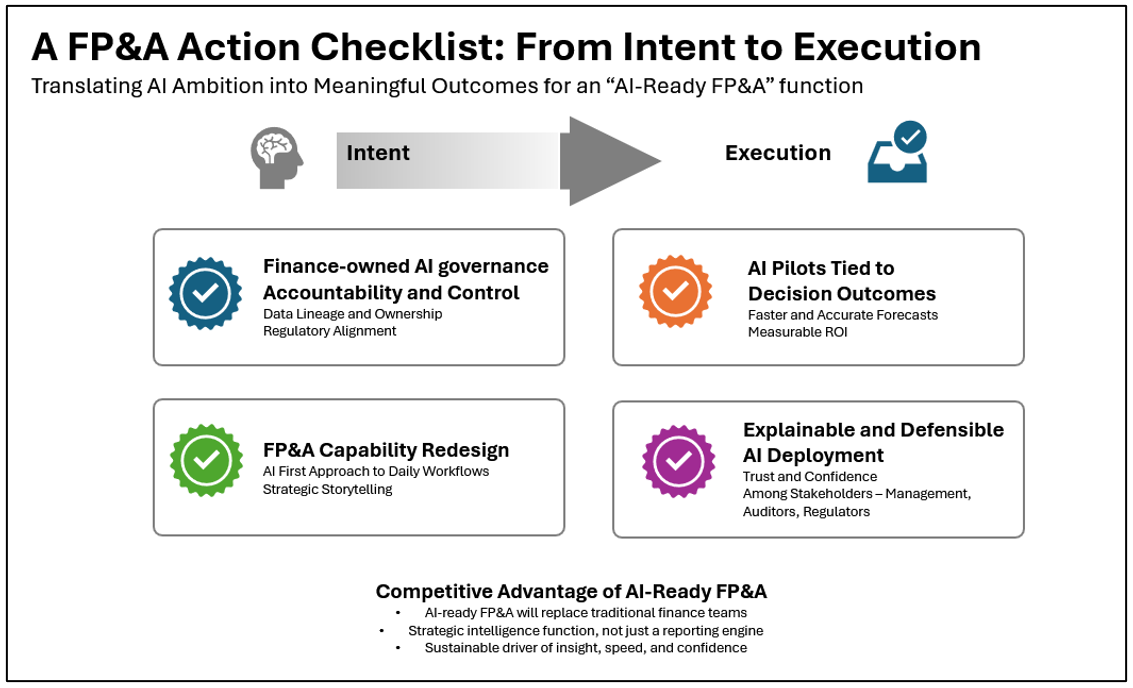 A FP&A Action Checklist: From Intent to Execution

Translating AI Ambition into Meaningful Outcomes for an “AI-Ready FP&A” function

Intent

Execution

Finance-owned AI governance
Accountability and Control
Data Lineage and Ownership
Regulatory Alignment

AI Pilots Tied to
Decision Outcomes
Faster and Accurate Forecasts
Measurable ROI

FP&A Capability Redesign
AI First Approach to Daily Workflows
Strategic Storytelling

Explainable and Defensible
AI Deployment
Trust and Confidence
Among Stakeholders – Management, Auditors, Regulators

Competitive Advantage of AI-Ready FP&A
• AI-ready FP&A will replace traditional finance teams
• Strategic intelligence function, not just a reporting engine
• Sustainable driver of insight, speed, and confidence